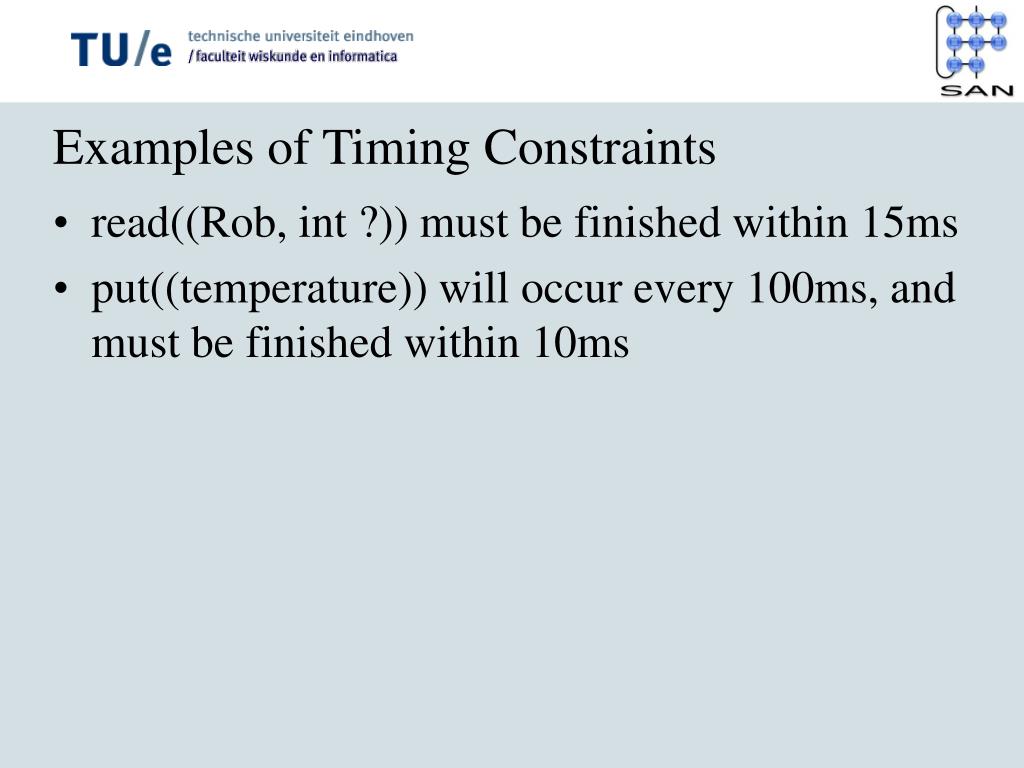 TU/e technische universiteit eindhoven
/ faculteit wiskunde en informatica

SAN

Examples of Timing Constraints

• read((Rob, int ?)) must be finished within 15ms
• put((temperature)) will occur every 100ms, and must be finished within 10ms